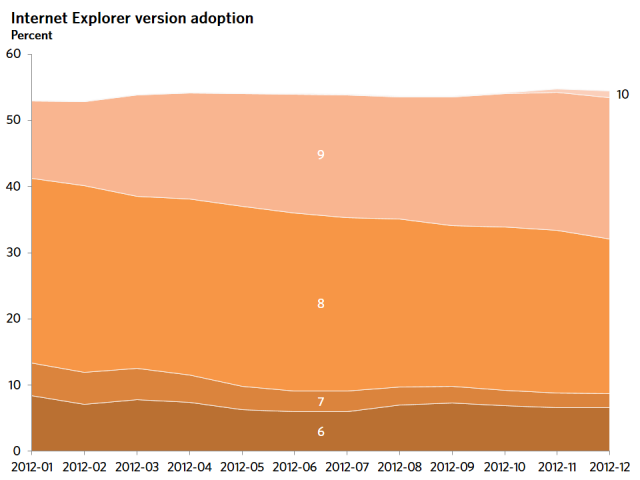 Internet Explorer version adoption
Percent

60
50
40
30
20
10
0

10
9
8
7
6

2012-01 2012-02 2012-03 2012-04 2012-05 2012-06 2012-07 2012-08 2012-09 2012-10 2012-11 2012-12